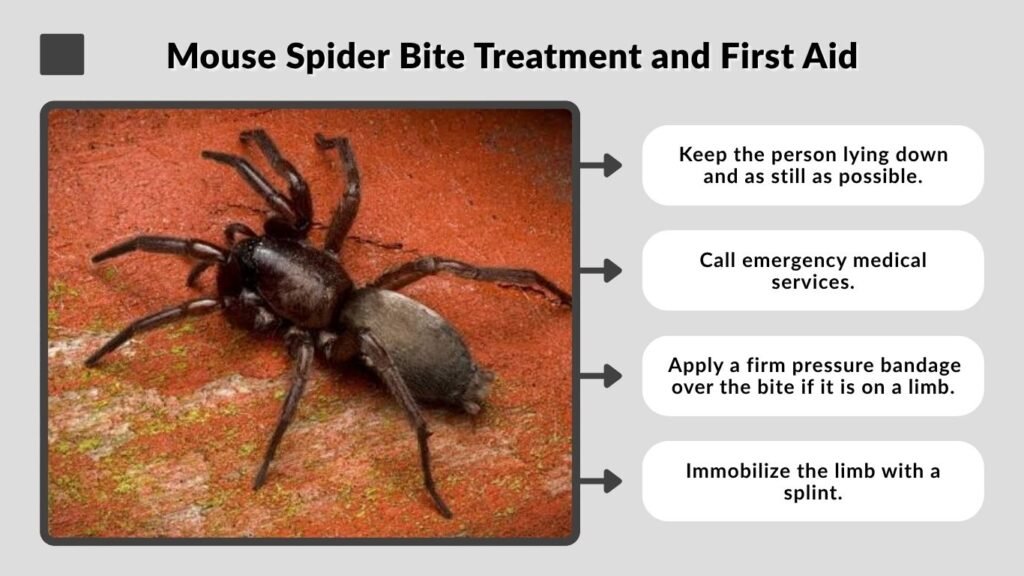 Mouse Spider Bite Treatment and First Aid

Keep the person lying down and as still as possible.

Call emergency medical services.

Apply a firm pressure bandage over the bite if it is on a limb.

Immobilize the limb with a splint.